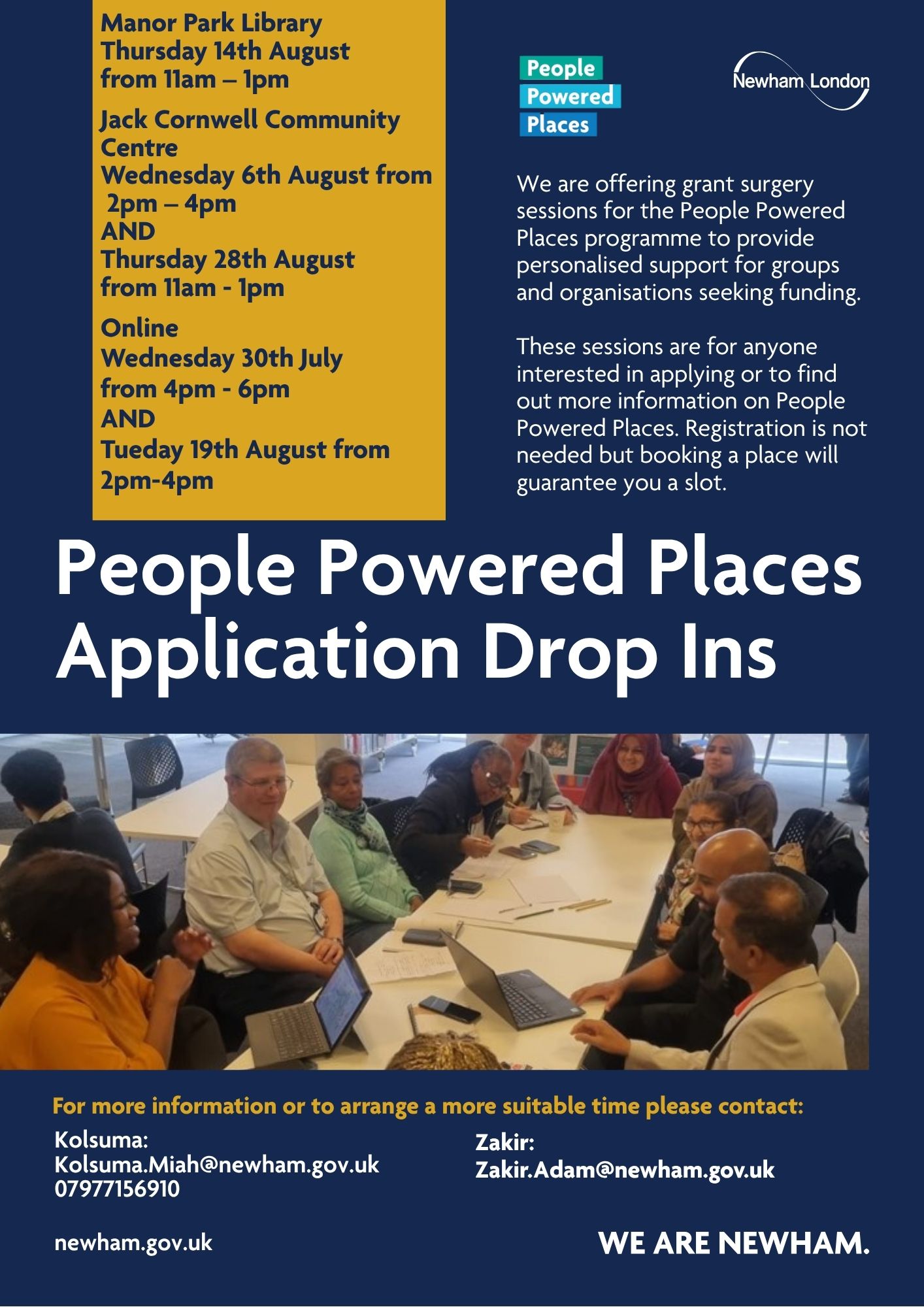 Manor Park Library
Thursday 14th August
from 11am – 1pm

Jack Cornwell Community Centre
Wednesday 6th August from 2pm – 4pm
AND
Thursday 28th August
from 11am - 1pm

Online
Wednesday 30th July
from 4pm - 6pm
AND
Tueday 19th August from 2pm-4pm

People Powered Places

Newham London

We are offering grant surgery sessions for the People Powered Places programme to provide personalised support for groups and organisations seeking funding.

These sessions are for anyone interested in applying or to find out more information on People Powered Places. Registration is not needed but booking a place will guarantee you a slot.

People Powered Places Application Drop Ins

For more information or to arrange a more suitable time please contact:

Kolsuma:
Kolsuma.Miah@newham.gov.uk
07977156910

Zakir:
Zakir.Adam@newham.gov.uk

newham.gov.uk

WE ARE NEWHAM.